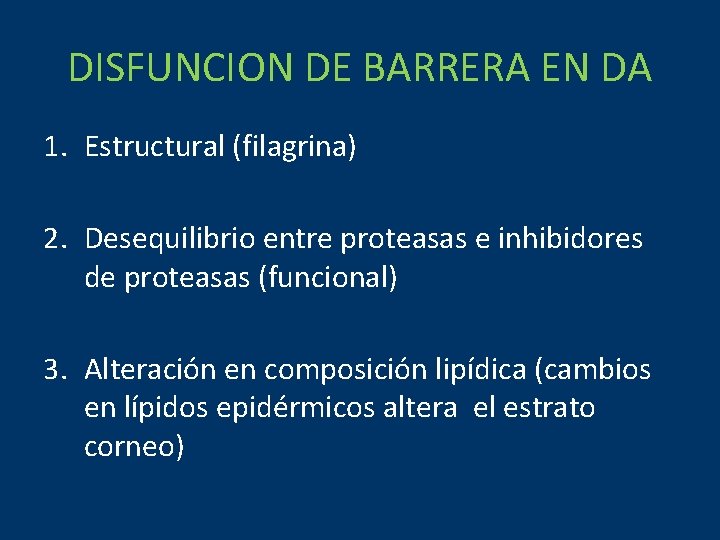 DISFUNCION DE BARRERA EN DA

1. Estructural (filagrina)

2. Desequilibrio entre proteasas e inhibidores de proteasas (funcional)

3. Alteración en composición lipídica (cambios en lípidos epidérmicos altera el estrato corneo)